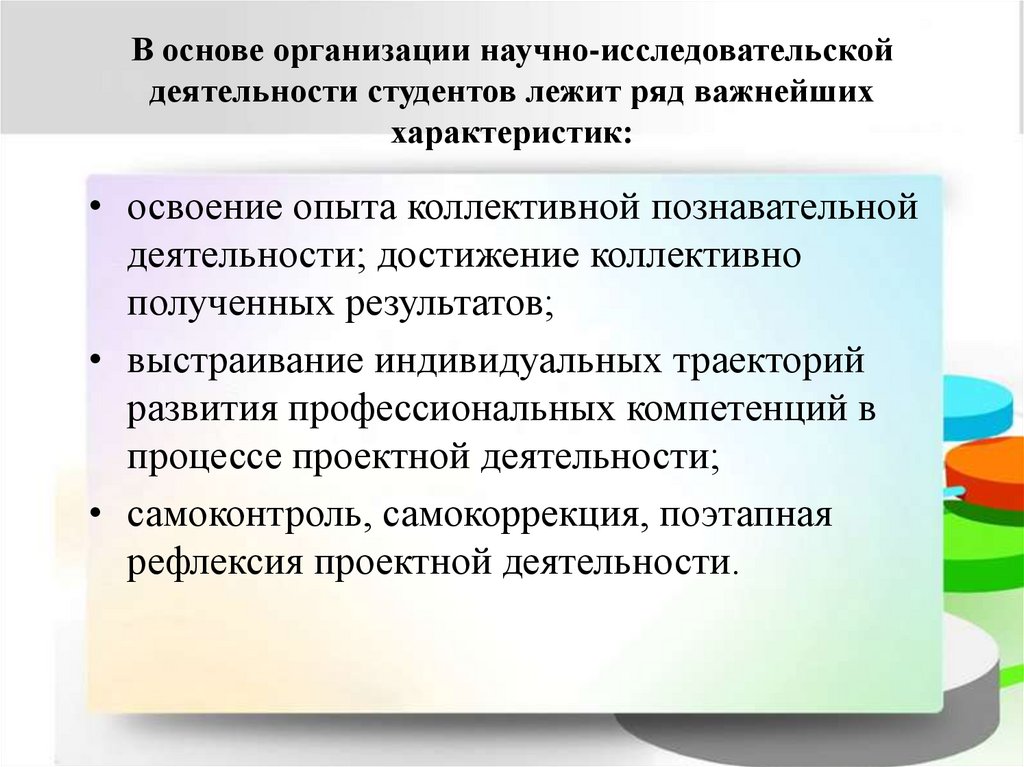 В основе организации научно-исследовательской деятельности студентов лежит ряд важнейших характеристик:

• освоение опыта коллективной познавательной деятельности; достижение коллективно полученных результатов;

• выстраивание индивидуальных траекторий развития профессиональных компетенций в процессе проектной деятельности;

• самоконтроль, самокоррекция, поэтапная рефлексия проектной деятельности.